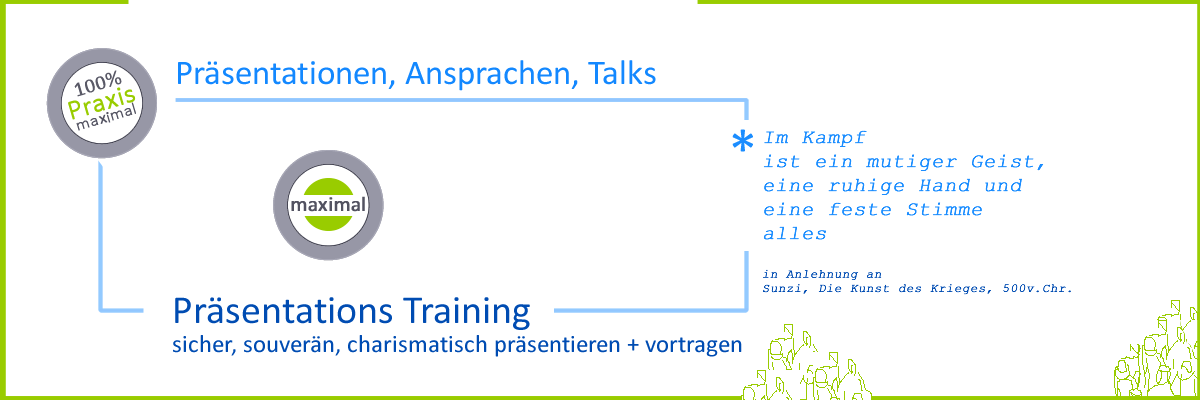 100%
Praxis
maximal

Präsentationen, Ansprachen, Talks

maximal

* Im Kampf
ist ein mutiger Geist,
eine ruhige Hand und
eine feste Stimme
alles

in Anlehnung an
Sunzi, Die Kunst des Krieges, 500v.Chr.

Präsentations Training
sicher, souverän, charismatisch präsentieren + vortragen